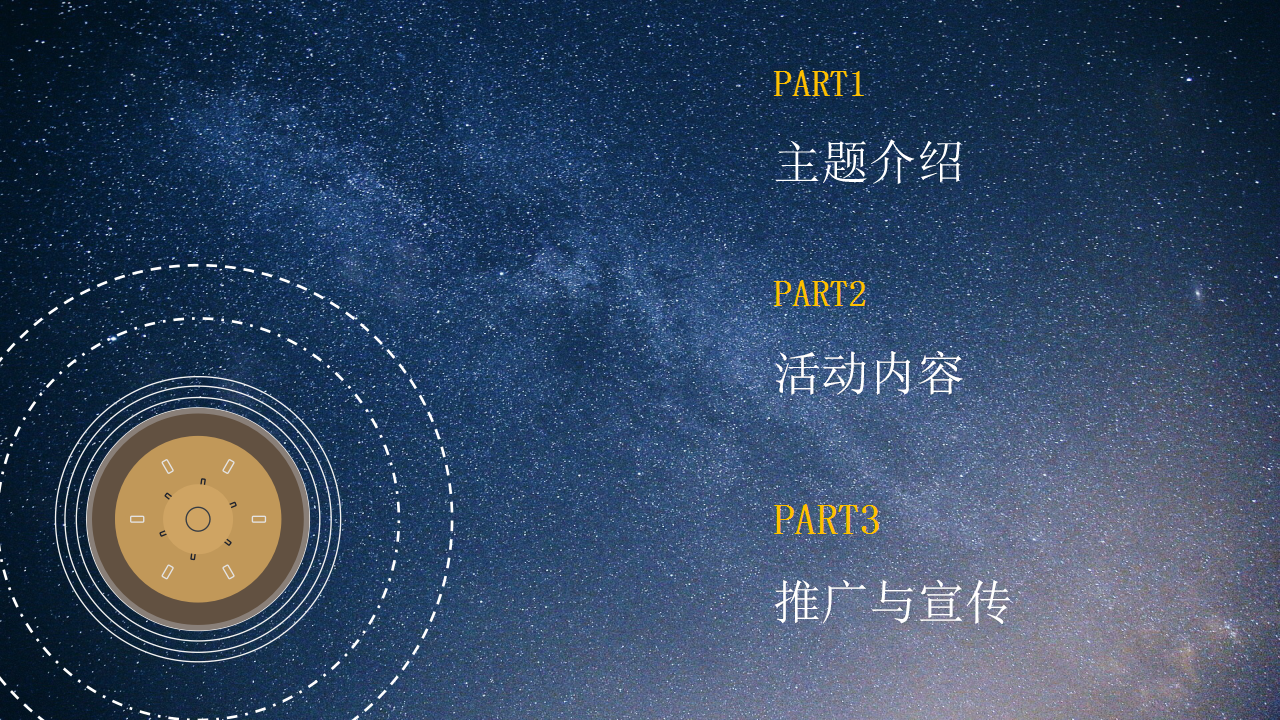 PART1

主题介绍

PART2

活动内容

PART3

推广与宣传